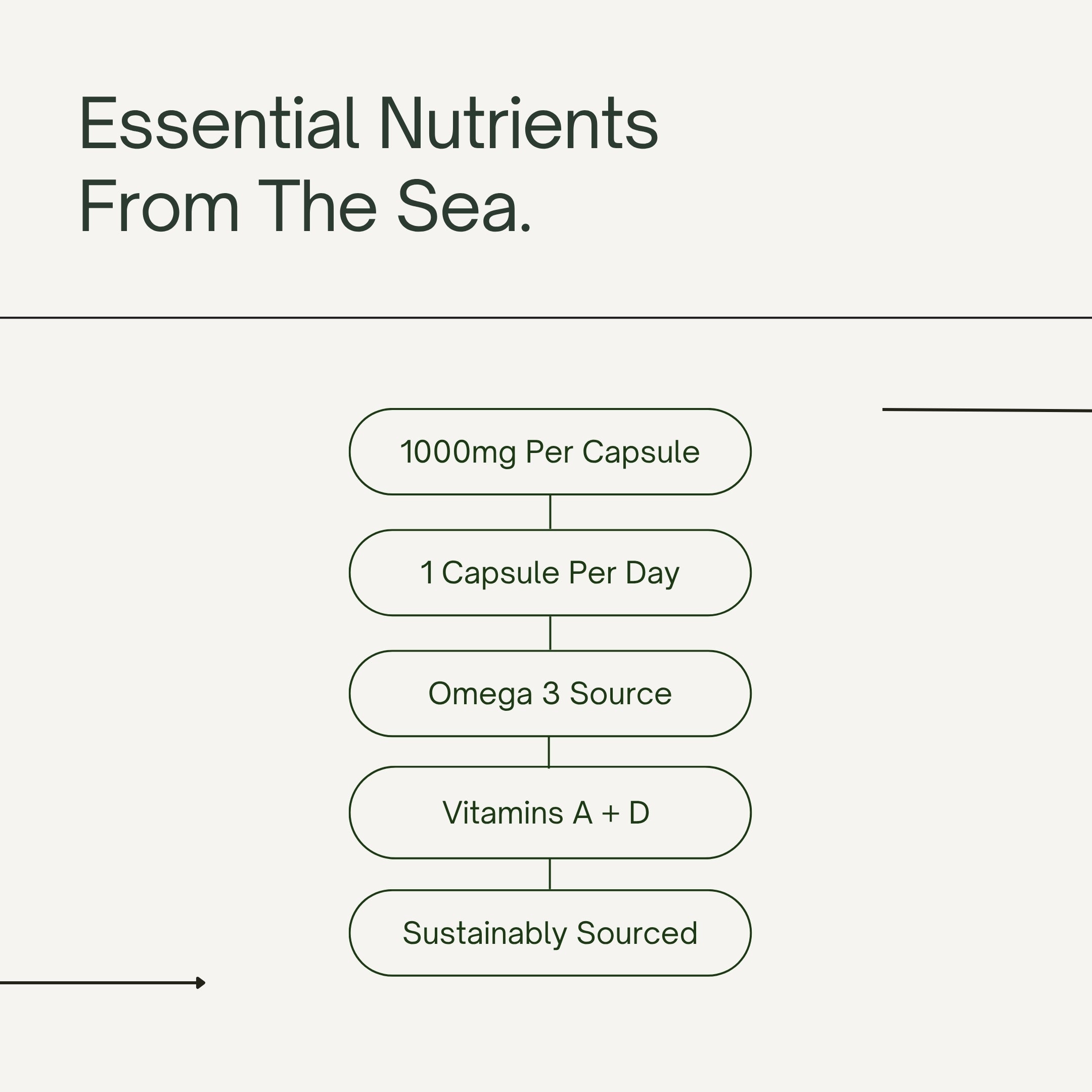 Essential Nutrients From The Sea.

1000mg Per Capsule

1 Capsule Per Day

Omega 3 Source

Vitamins A + D

Sustainably Sourced